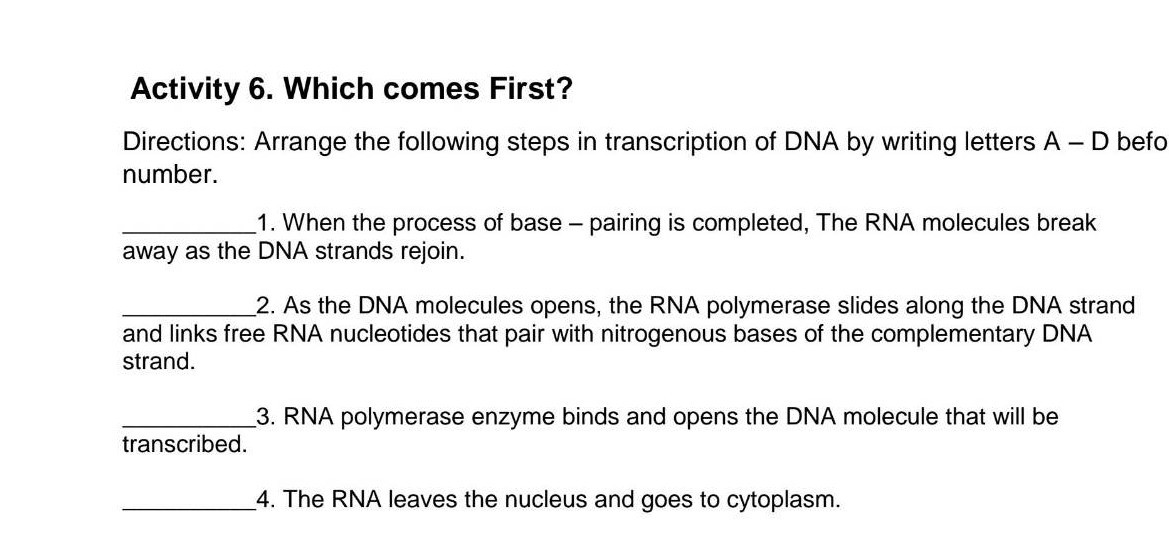 Activity 6. Which comes First?

Directions: Arrange the following steps in transcription of DNA by writing letters A – D befo number.

__________1. When the process of base – pairing is completed, The RNA molecules break away as the DNA strands rejoin.

__________2. As the DNA molecules opens, the RNA polymerase slides along the DNA strand and links free RNA nucleotides that pair with nitrogenous bases of the complementary DNA strand.

__________3. RNA polymerase enzyme binds and opens the DNA molecule that will be transcribed.

__________4. The RNA leaves the nucleus and goes to cytoplasm.